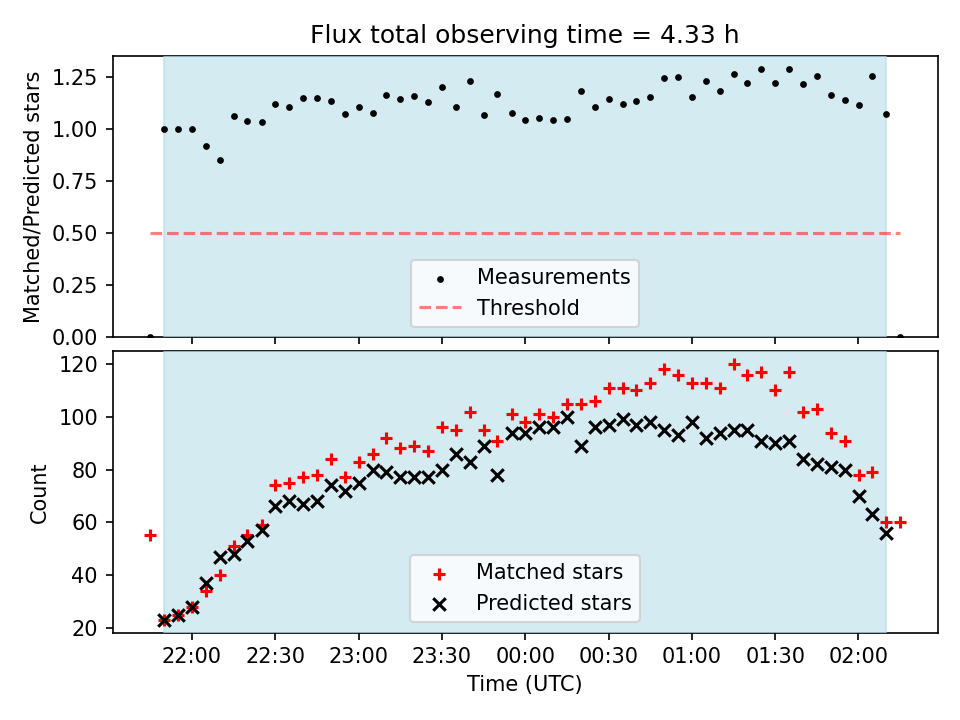 Flux total observing time = 4.33 h

Matched/Predicted stars

1.25
1.00
0.75
0.50
0.25
0.00

Measurements
Threshold

Count

120
100
80
60
40
20

Matched stars
Predicted stars

22:00 22:30 23:00 23:30 00:00 00:30 01:00 01:30 02:00

Time (UTC)